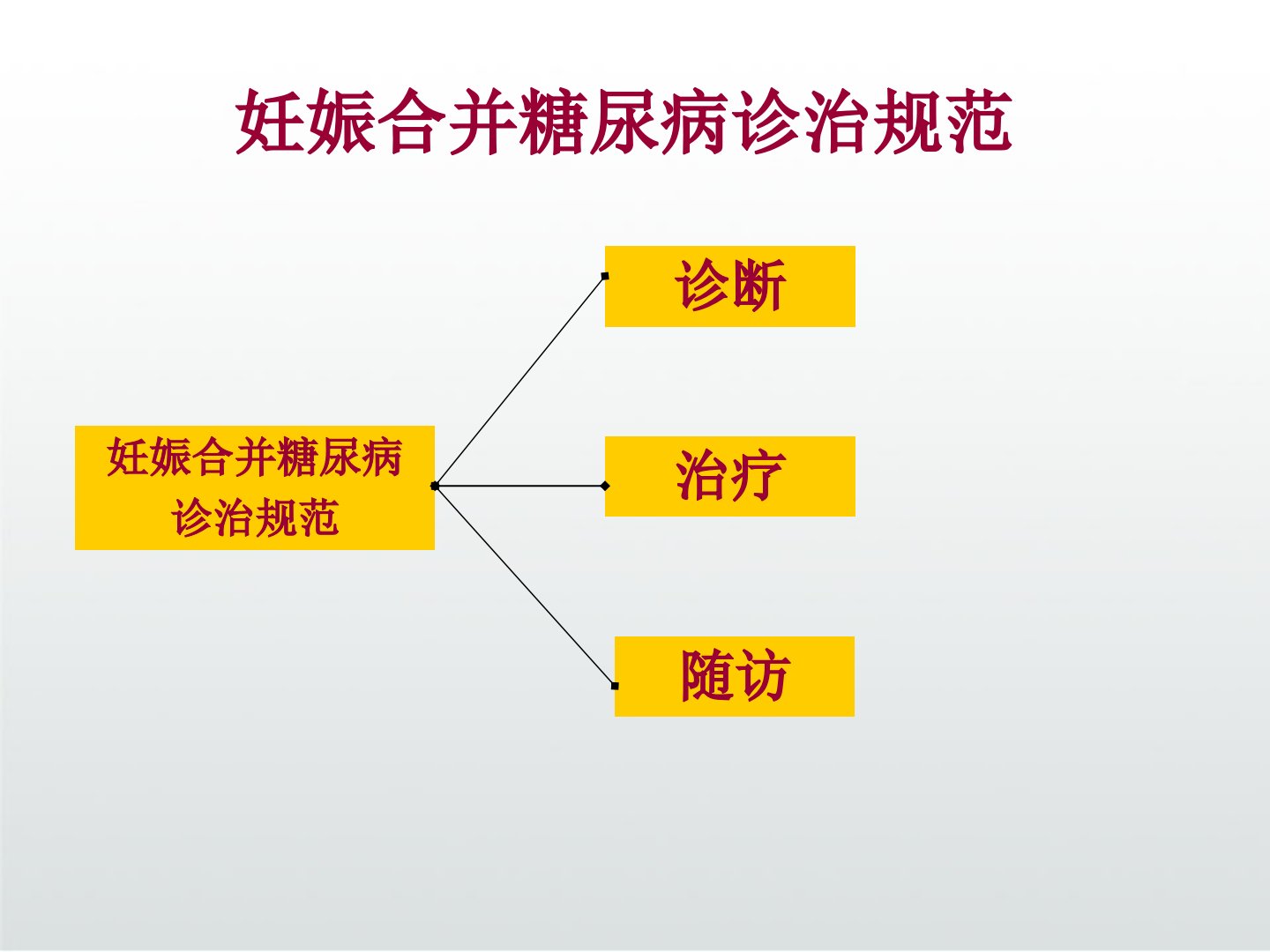 妊娠合并糖尿病诊治规范

妊娠合并糖尿病诊治规范

诊断

治疗

随访